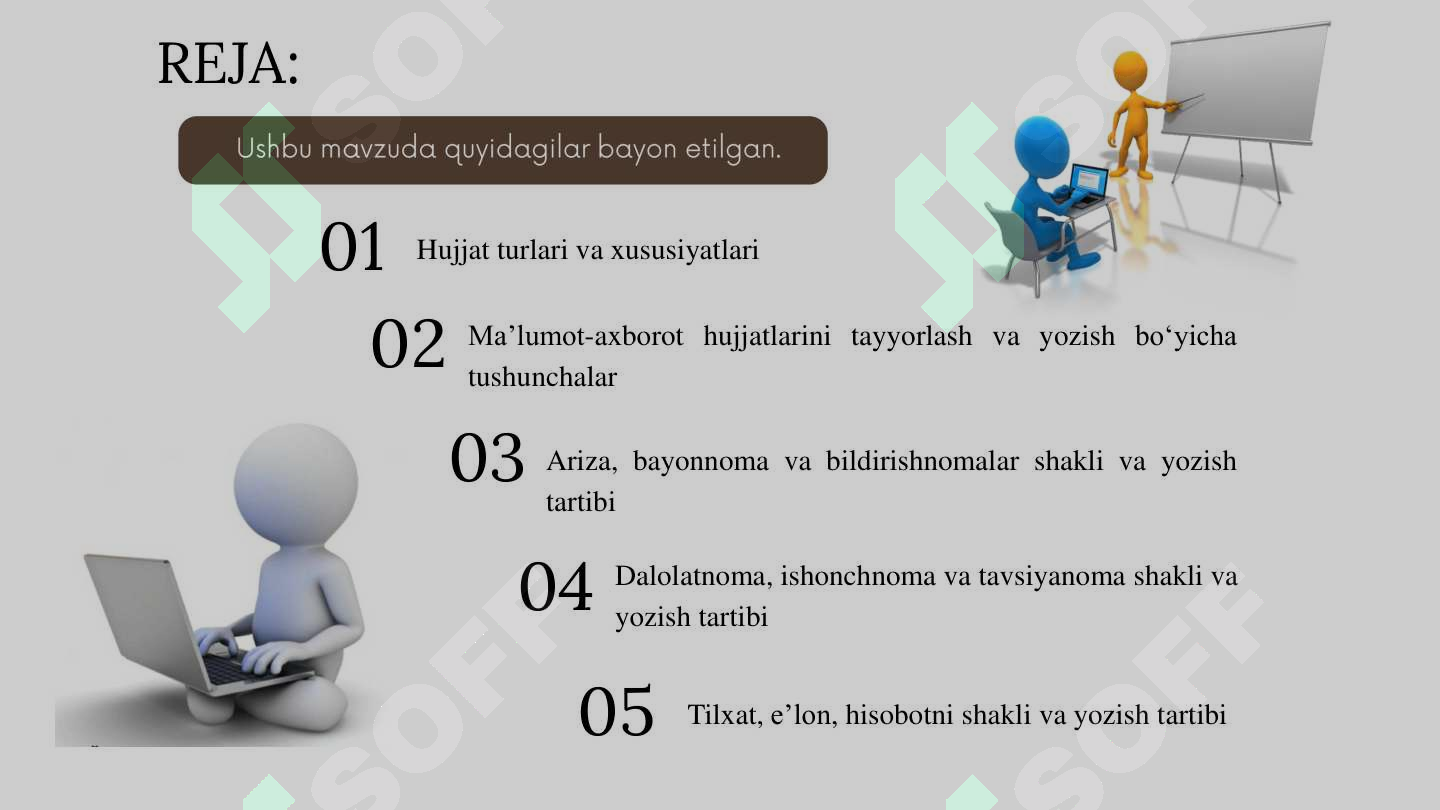 REJA:

Ushbu mavzuda quyidagilar bayon etilgan.

01 Hujjat turlari va xususiyatlari

02 Ma’lumot-axborot hujjatlarini tayyorlash va yozish bo‘yicha tushunchalar

03 Ariza, bayonnoma va bildirishnomalar shakli va yozish tartibi

04 Dalolatnoma, ishonchnoma va tavsiyanoma shakli va yozish tartibi

05 Tilxat, e’lon, hisobotni shakli va yozish tartibi

SOFF SOFF SOFF SOFF